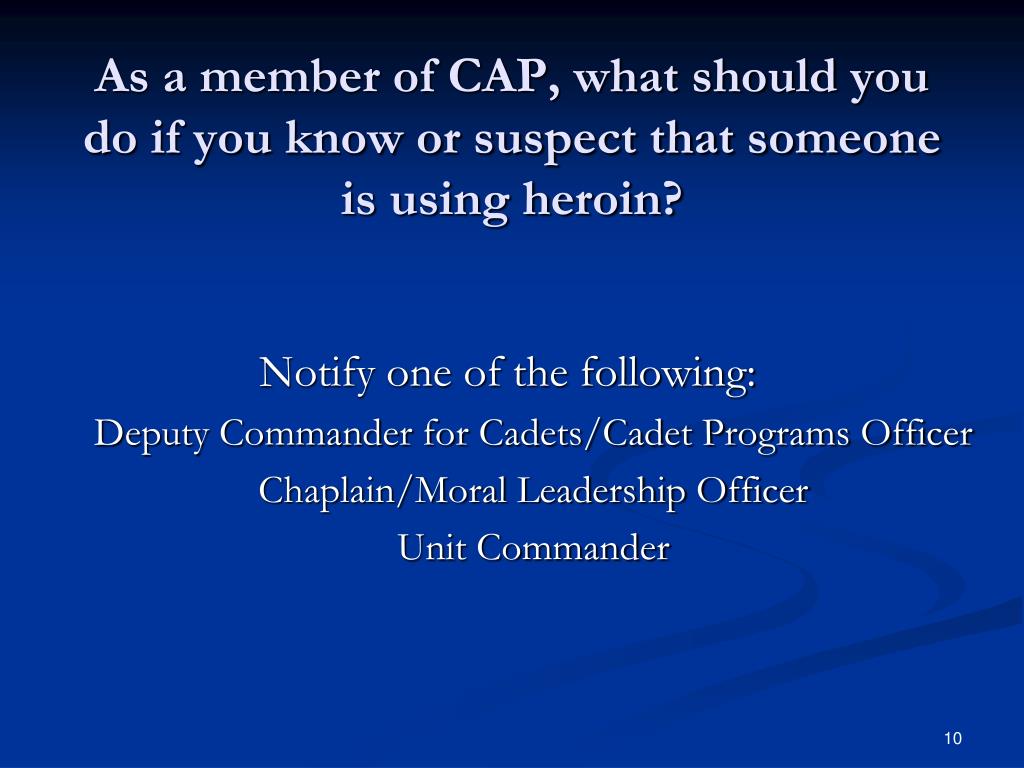 As a member of CAP, what should you do if you know or suspect that someone is using heroin?

Notify one of the following:

Deputy Commander for Cadets/Cadet Programs Officer

Chaplain/Moral Leadership Officer

Unit Commander

10